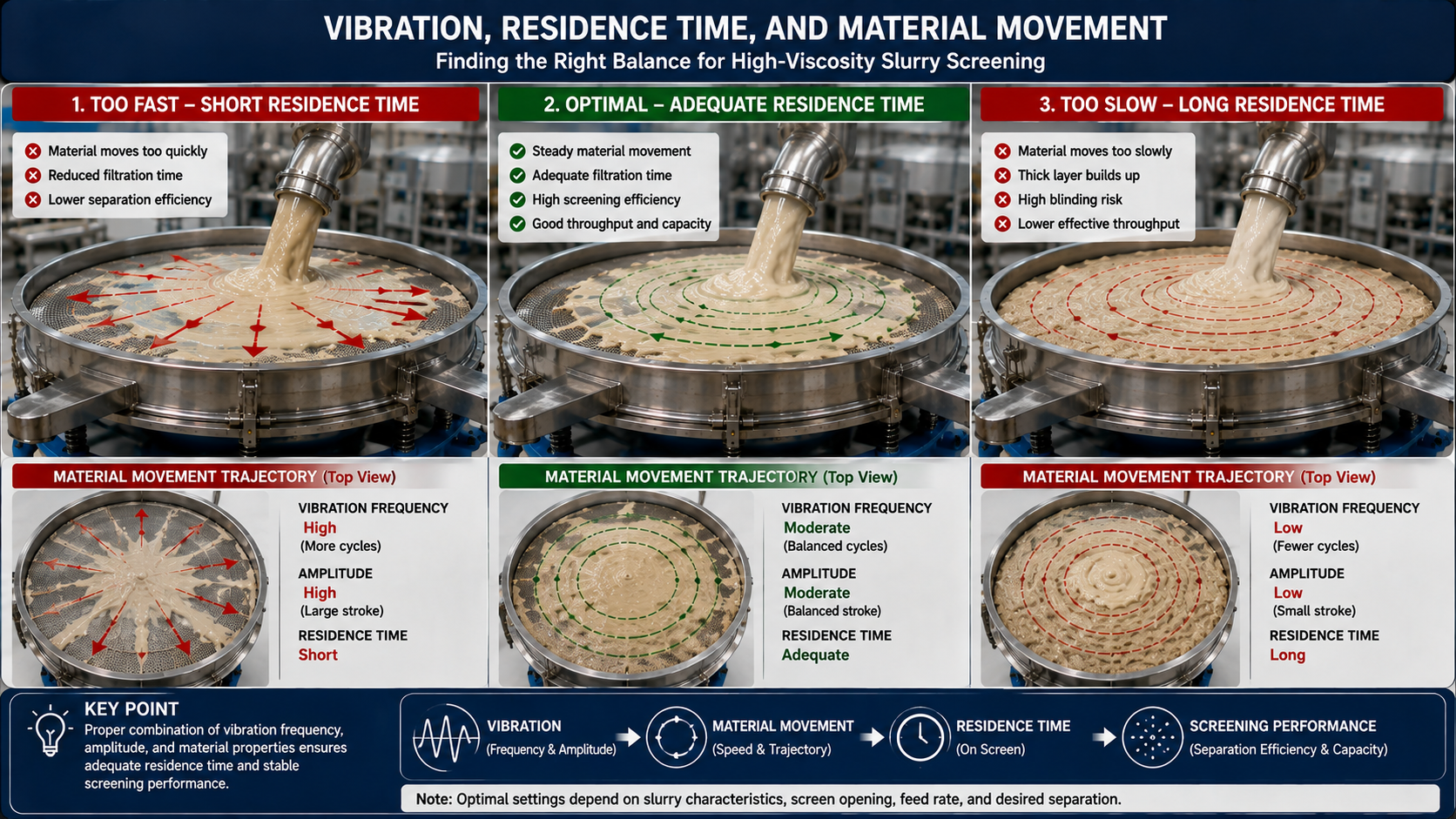 VIBRATION, RESIDENCE TIME, AND MATERIAL MOVEMENT
Finding the Right Balance for High-Viscosity Slurry Screening

1. TOO FAST – SHORT RESIDENCE TIME

Material moves too quickly
Reduced filtration time
Lower separation efficiency

MATERIAL MOVEMENT TRAJECTORY (Top View)

VIBRATION FREQUENCY
High
(More cycles)

AMPLITUDE
High
(Large stroke)

RESIDENCE TIME
Short

2. OPTIMAL – ADEQUATE RESIDENCE TIME

Steady material movement
Adequate filtration time
High screening efficiency
Good throughput and capacity

MATERIAL MOVEMENT TRAJECTORY (Top View)

VIBRATION FREQUENCY
Moderate
(Balanced cycles)

AMPLITUDE
Moderate
(Balanced stroke)

RESIDENCE TIME
Adequate

3. TOO SLOW – LONG RESIDENCE TIME

Material moves too slowly
Thick layer builds up
High blinding risk
Lower effective throughput

MATERIAL MOVEMENT TRAJECTORY (Top View)

VIBRATION FREQUENCY
Low
(Fewer cycles)

AMPLITUDE
Low
(Small stroke)

RESIDENCE TIME
Long

KEY POINT
Proper combination of vibration frequency, amplitude, and material properties ensures adequate residence time and stable screening performance.

VIBRATION
(Frequency & Amplitude)

MATERIAL MOVEMENT
(Speed & Trajectory)

RESIDENCE TIME
(On Screen)

SCREENING PERFORMANCE
(Separation Efficiency & Capacity)

Note: Optimal settings depend on slurry characteristics, screen opening, feed rate, and desired separation.